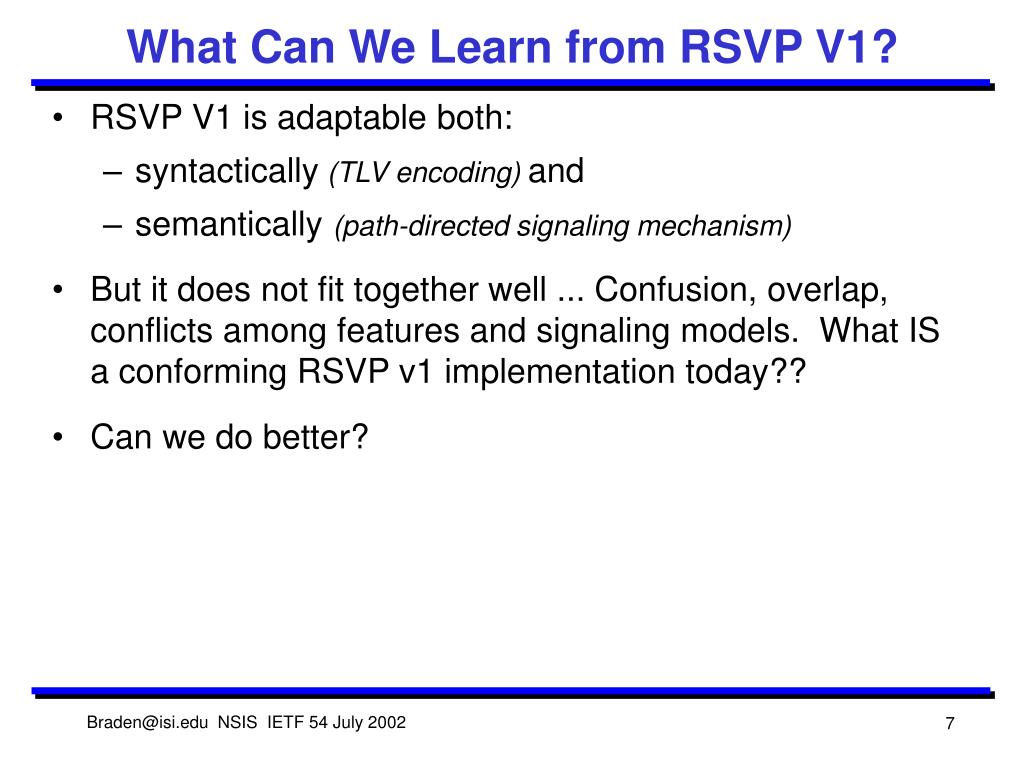 What Can We Learn from RSVP V1?

• RSVP V1 is adaptable both:
– syntactically (TLV encoding) and
– semantically (path-directed signaling mechanism)

• But it does not fit together well ... Confusion, overlap, conflicts among features and signaling models. What IS a conforming RSVP v1 implementation today??

• Can we do better?

Braden@isi.edu NSIS IETF 54 July 2002

7